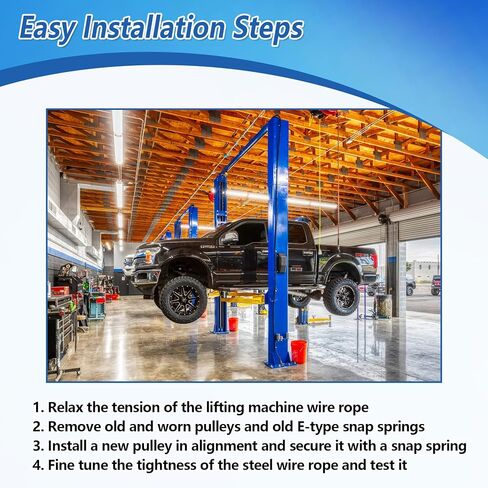 Easy Installation Steps

1. Relax the tension of the lifting machine wire rope
2. Remove old and worn pulleys and old E-type snap springs
3. Install a new pulley in alignment and secure it with a snap spring
4. Fine tune the tightness of the steel wire rope and test it